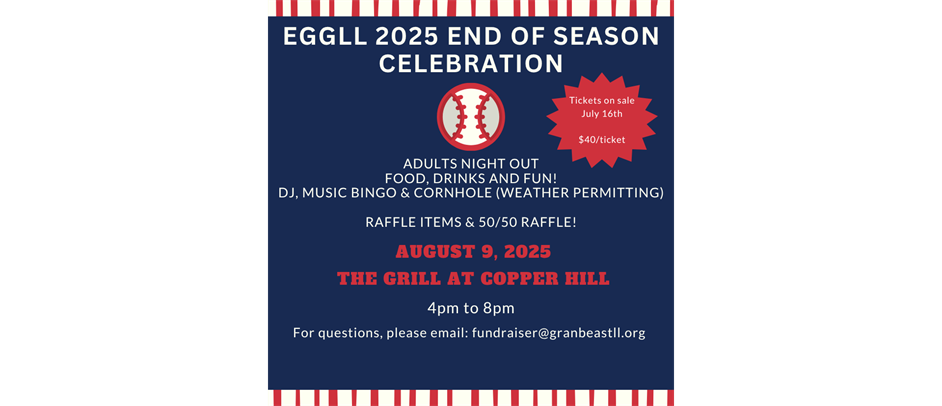 EGGLL 2025 END OF SEASON CELEBRATION

Tickets on sale July 16th

$40/ticket

ADULTS NIGHT OUT
FOOD, DRINKS AND FUN!
DJ, MUSIC BINGO & CORNHOLE (WEATHER PERMITTING)

RAFFLE ITEMS & 50/50 RAFFLE!

AUGUST 9, 2025

THE GRILL AT COPPER HILL

4pm to 8pm

For questions, please email: fundraiser@granbeastll.org